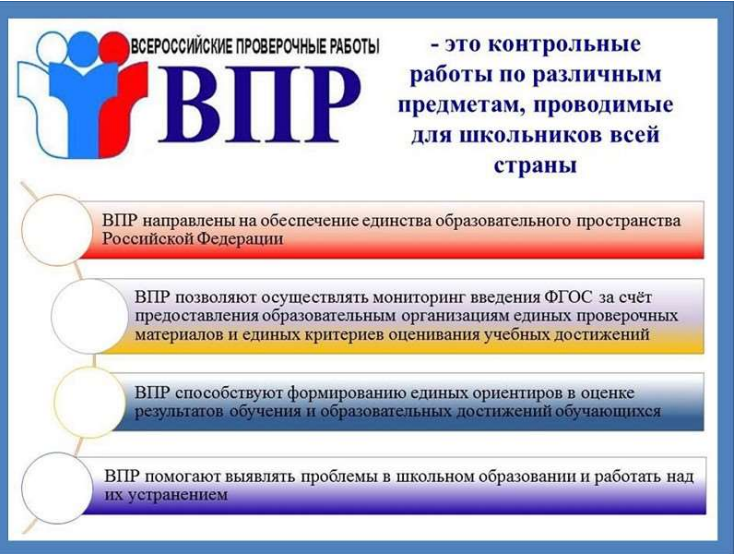 ВСЕРОССИЙСКИЕ ПРОВЕРОЧНЫЕ РАБОТЫ
ВПР

- это контрольные работы по различным предметам, проводимые для школьников всей страны

ВПР направлены на обеспечение единства образовательного пространства Российской Федерации

ВПР позволяют осуществлять мониторинг введения ФГОС за счёт предоставления образовательным организациям единых проверочных материалов и единых критериев оценивания учебных достижений

ВПР способствуют формированию единых ориентиров в оценке результатов обучения и образовательных достижений обучающихся

ВПР помогают выявлять проблемы в школьном образовании и работать над их устранением